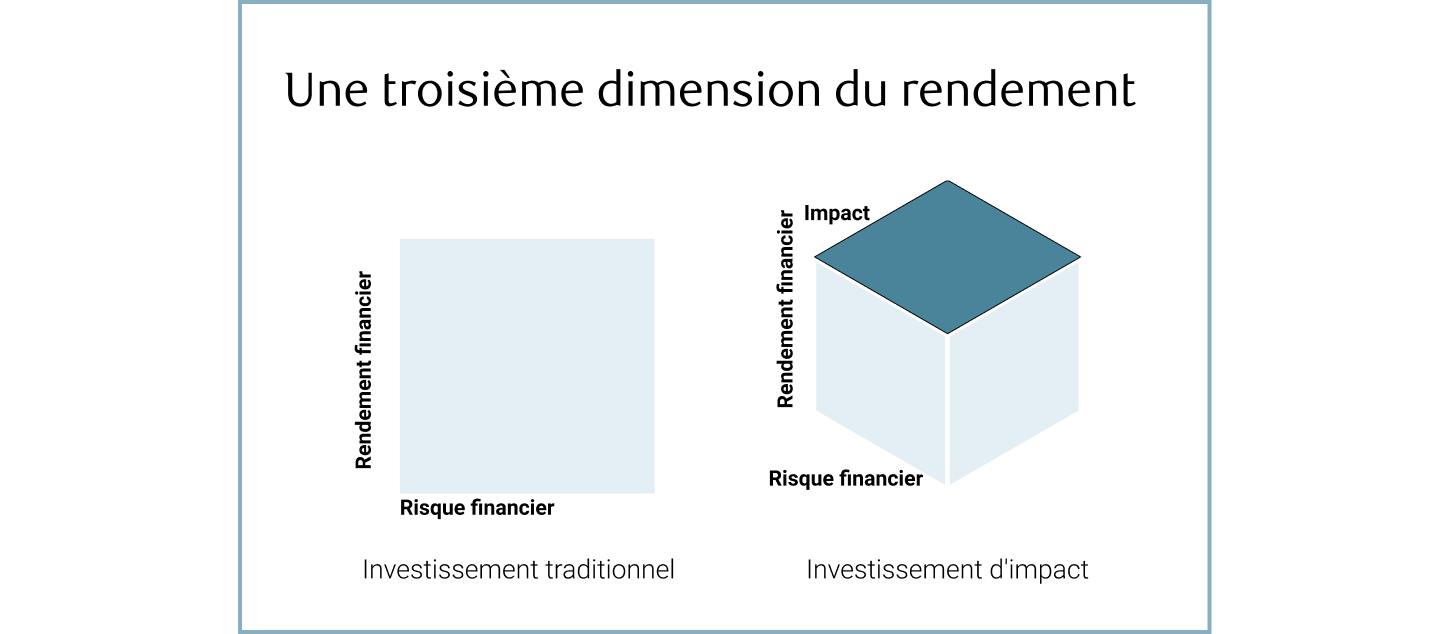 Une troisième dimension du rendement

Rendement financier

Risque financier

Investissement traditionnel

Impact

Rendement financier

Risque financier

Investissement d'impact